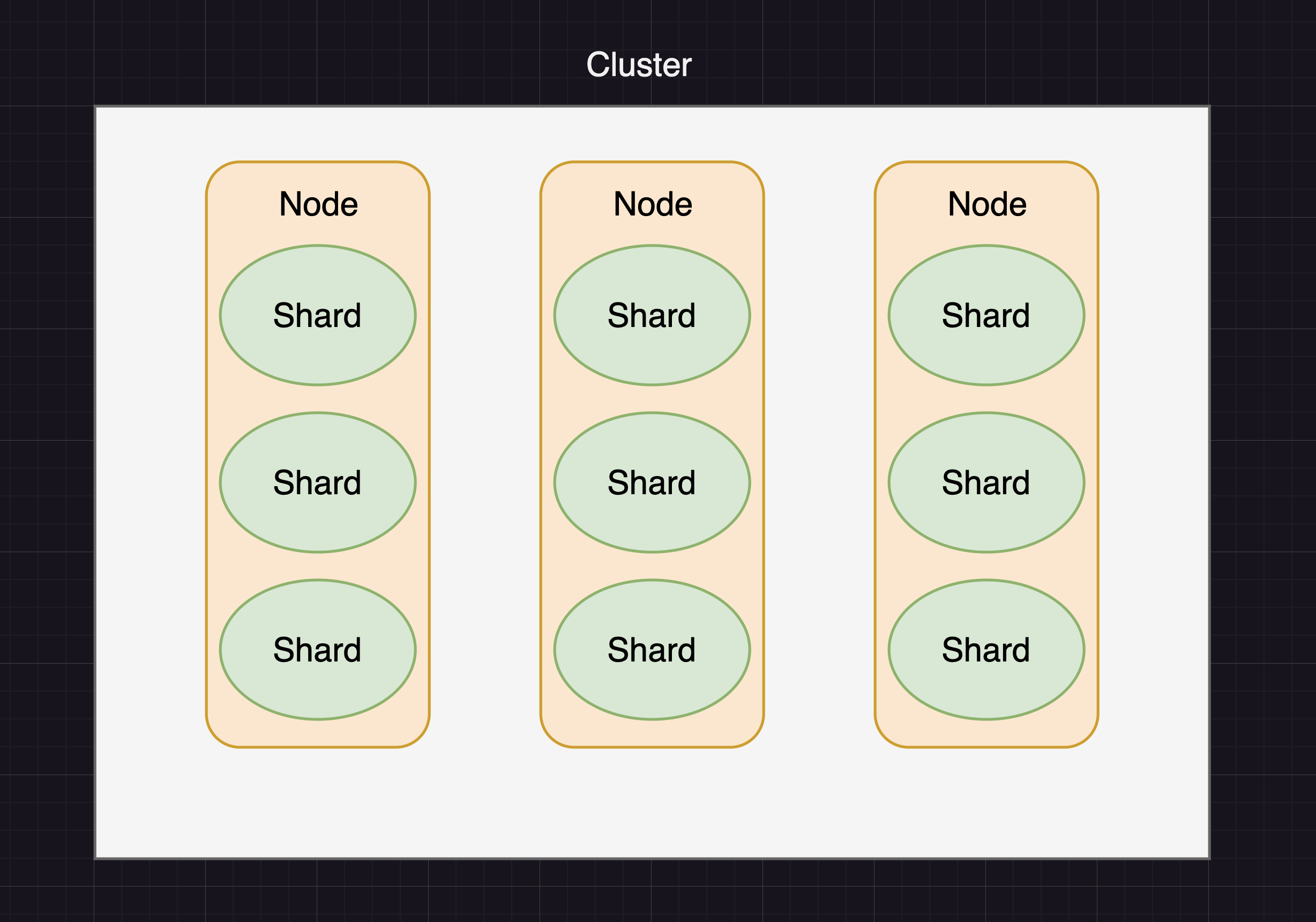 Cluster

Node
Shard
Shard
Shard

Node
Shard
Shard
Shard

Node
Shard
Shard
Shard